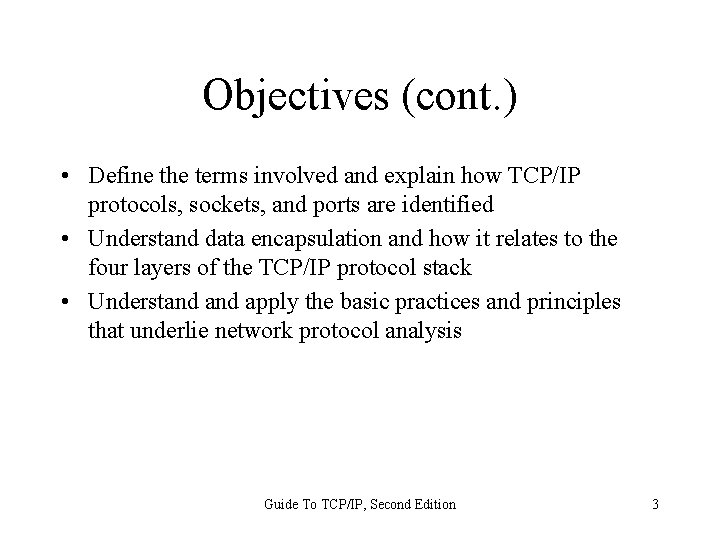 Objectives (cont.)

• Define the terms involved and explain how TCP/IP protocols, sockets, and ports are identified
• Understand data encapsulation and how it relates to the four layers of the TCP/IP protocol stack
• Understand and apply the basic practices and principles that underlie network protocol analysis

Guide To TCP/IP, Second Edition

3